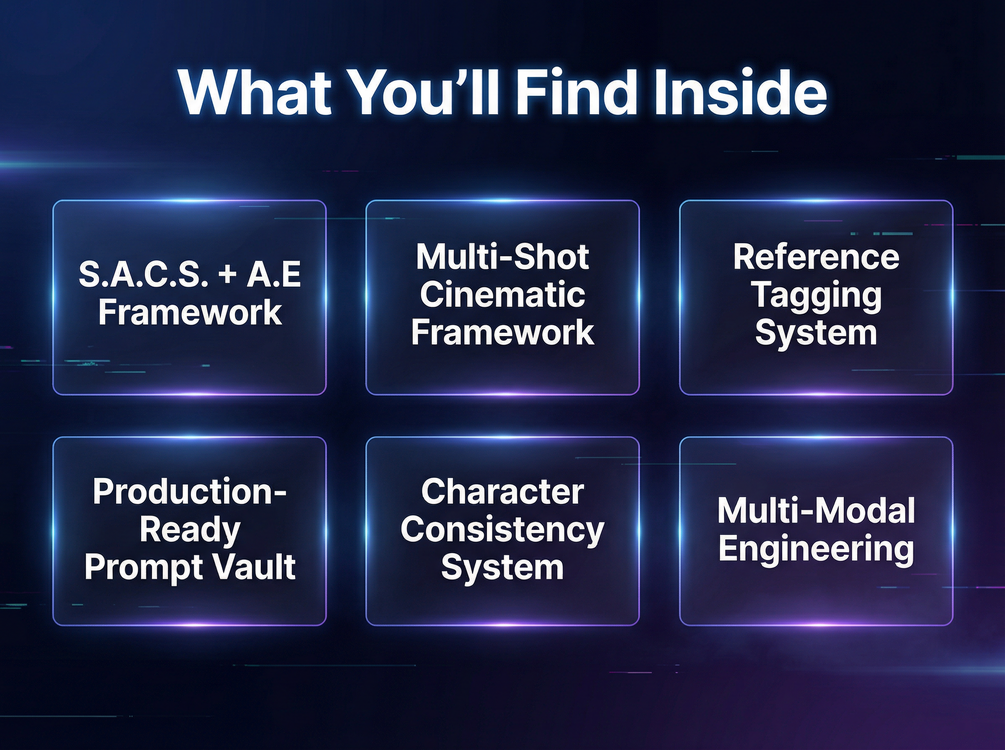 What You'll Find Inside

S.A.C.S. + A.E Framework

Multi-Shot Cinematic Framework

Reference Tagging System

Production-Ready Prompt Vault

Character Consistency System

Multi-Modal Engineering